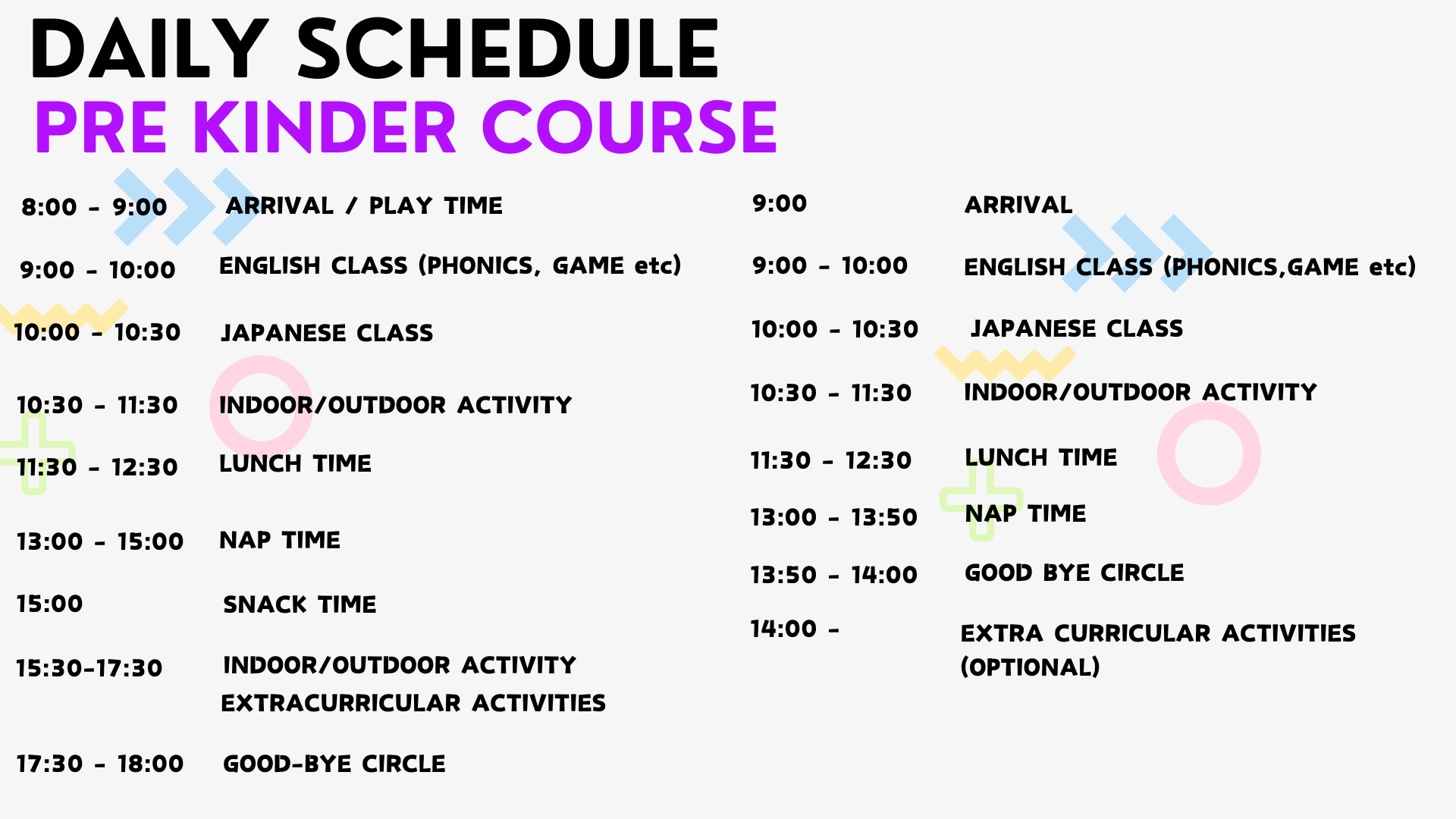 DAILY SCHEDULE
PRE KINDER COURSE

| | |
|---|---|
| 8:00 - 9:00 | ARRIVAL / PLAY TIME |
| 9:00 - 10:00 | ENGLISH CLASS (PHONICS, GAME etc) |
| 10:00 - 10:30 | JAPANESE CLASS |
| 10:30 - 11:30 | INDOOR/OUTDOOR ACTIVITY |
| 11:30 - 12:30 | LUNCH TIME |
| 13:00 - 15:00 | NAP TIME |
| 15:00 | SNACK TIME |
| 15:30-17:30 | INDOOR/OUTDOOR ACTIVITY EXTRACURRICULAR ACTIVITIES |
| 17:30 - 18:00 | GOOD-BYE CIRCLE |

| | |
|---|---|
| 9:00 | ARRIVAL |
| 9:00 - 10:00 | ENGLISH CLASS (PHONICS,GAME etc) |
| 10:00 - 10:30 | JAPANESE CLASS |
| 10:30 - 11:30 | INDOOR/OUTDOOR ACTIVITY |
| 11:30 - 12:30 | LUNCH TIME |
| 13:00 - 13:50 | NAP TIME |
| 13:50 - 14:00 | GOOD BYE CIRCLE |
| 14:00 - | EXTRA CURRICULAR ACTIVITIES (OPTIONAL) |